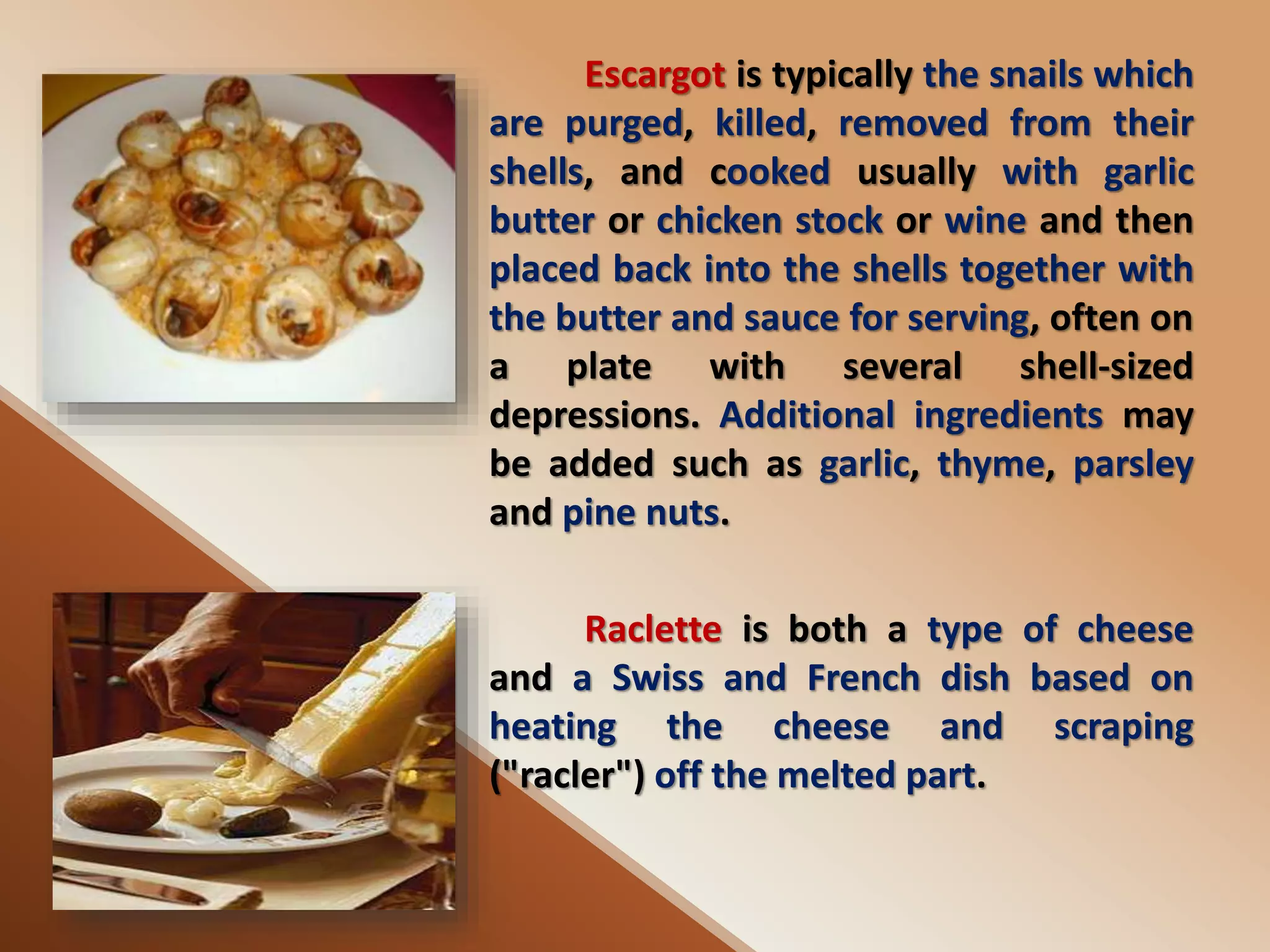 Escargot is typically the snails which are purged, killed, removed from their shells, and cooked usually with garlic butter or chicken stock or wine and then placed back into the shells together with the butter and sauce for serving, often on a plate with several shell-sized depressions. Additional ingredients may be added such as garlic, thyme, parsley and pine nuts.

Raclette is both a type of cheese and a Swiss and French dish based on heating the cheese and scraping ("racler") off the melted part.